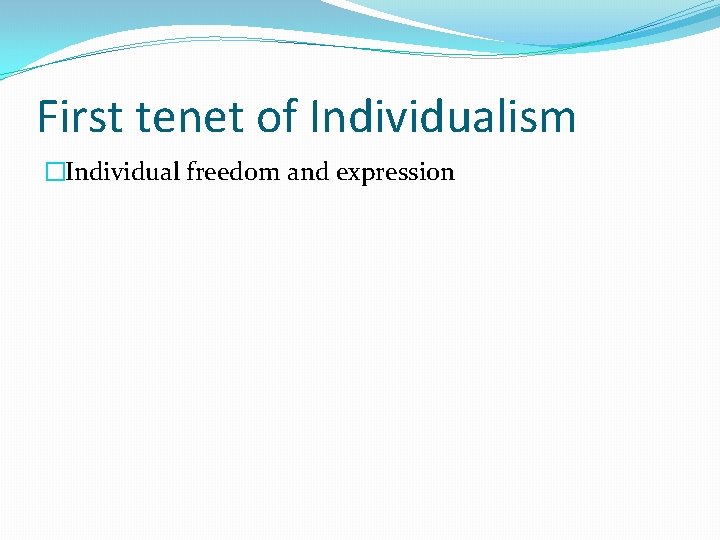 First tenet of Individualism

Individual freedom and expression